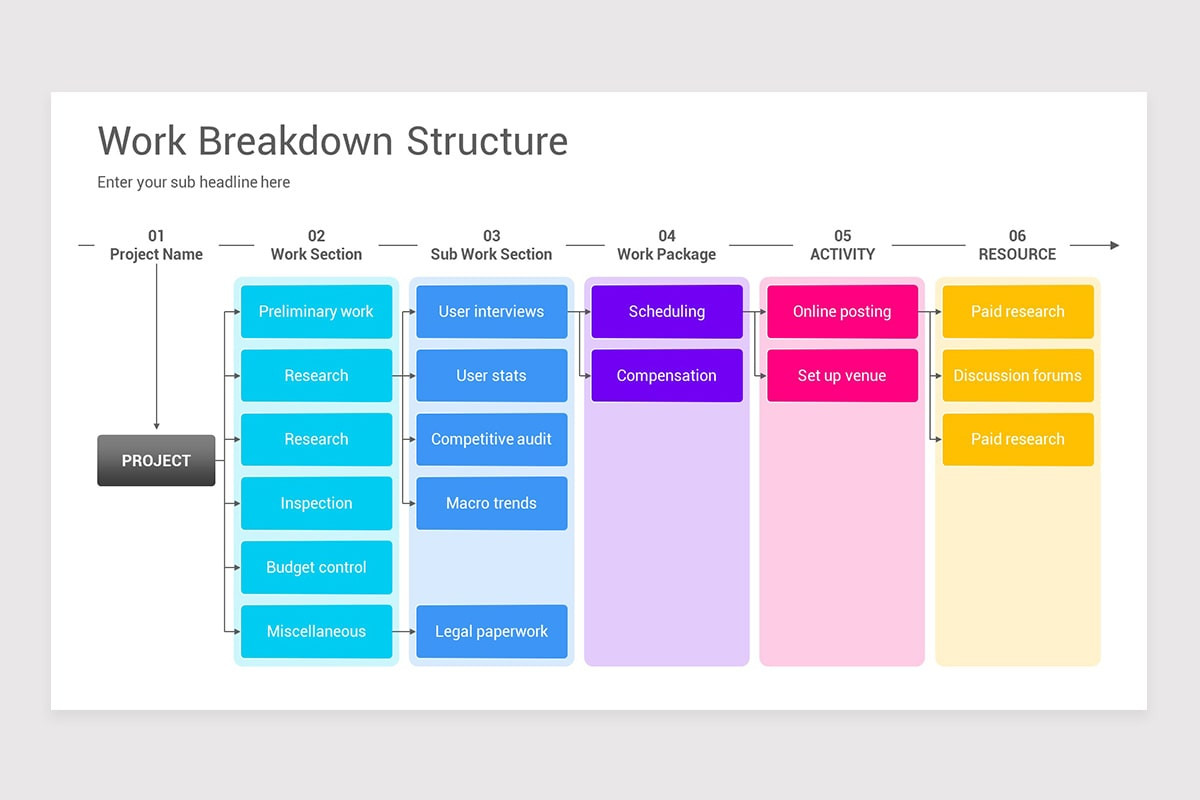 Work Breakdown Structure

Enter your sub headline here

01
Project Name

02
Work Section

03
Sub Work Section

04
Work Package

05
ACTIVITY

06
RESOURCE

PROJECT

Preliminary work

Research

Research

Inspection

Budget control

Miscellaneous

User interviews

User stats

Competitive audit

Macro trends

Legal paperwork

Scheduling

Compensation

Online posting

Set up venue

Paid research

Discussion forums

Paid research